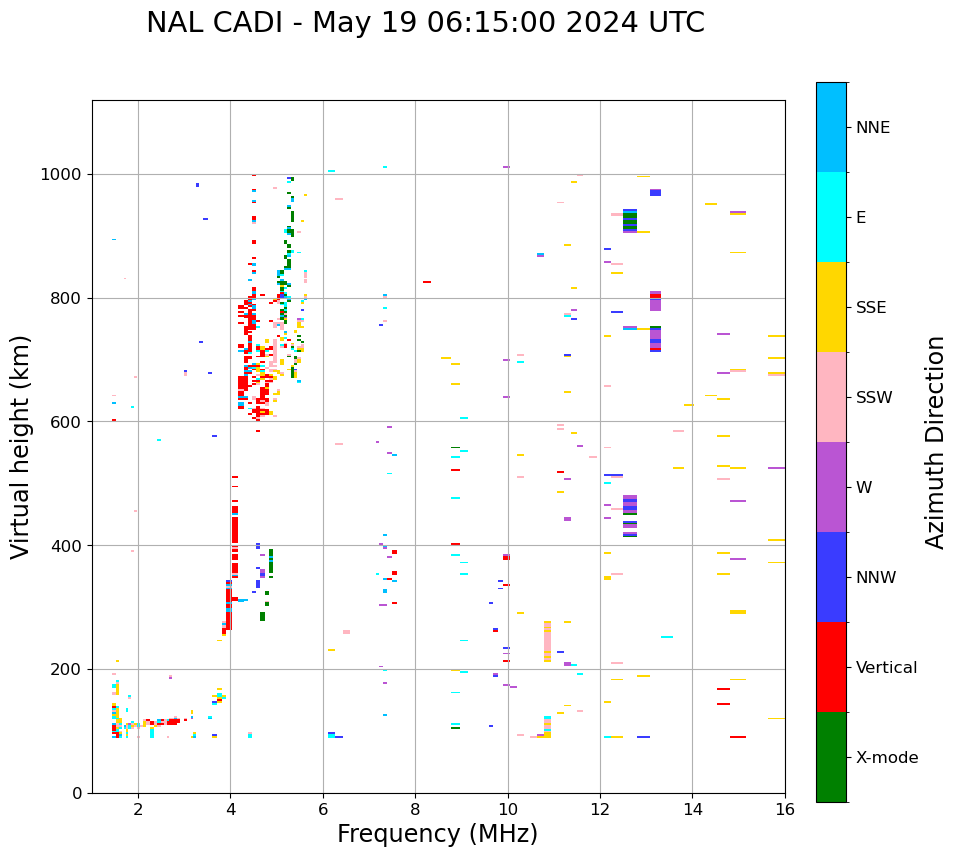 NAL CADI - May 19 06:15:00 2024 UTC

Virtual height (km)

1000
800
600
400
200
0

2
4
6
8
10
12
14
16

Frequency (MHz)

NNE
E
SSE
SSW
W
NNW
Vertical
X-mode

Azimuth Direction